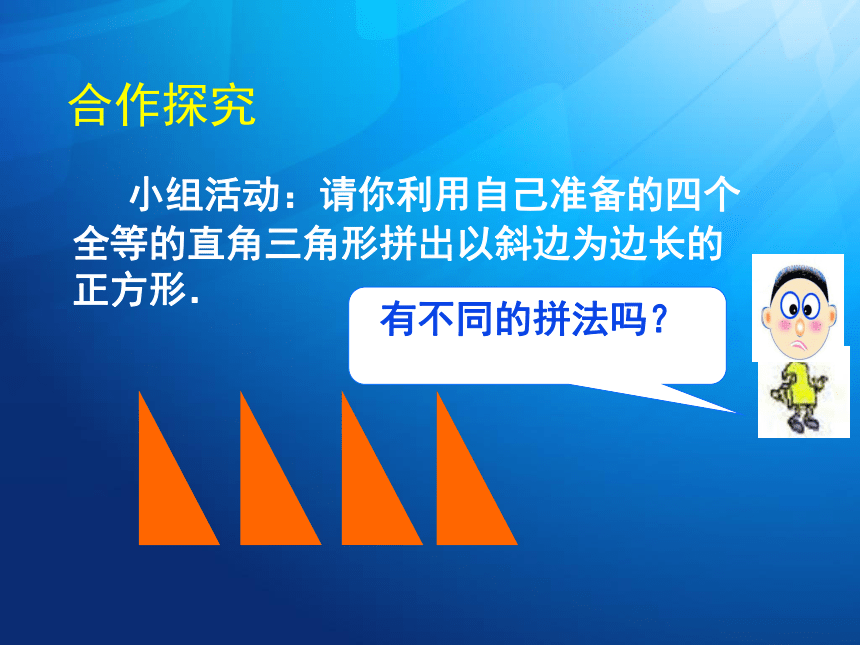 合作探究

小组活动：请你利用自己准备的四个全等的直角三角形拼出以斜边为边长的正方形.

有不同的拼法吗？